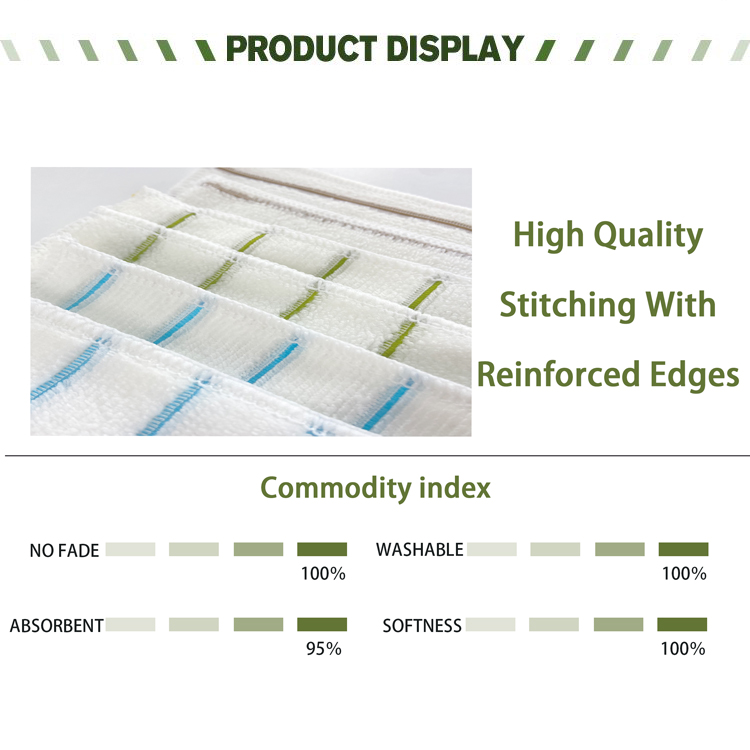 PRODUCT DISPLAY

High Quality Stitching With Reinforced Edges

Commodity index

NO FADE 100%

WASHABLE 100%

ABSORBENT 95%

SOFTNESS 100%